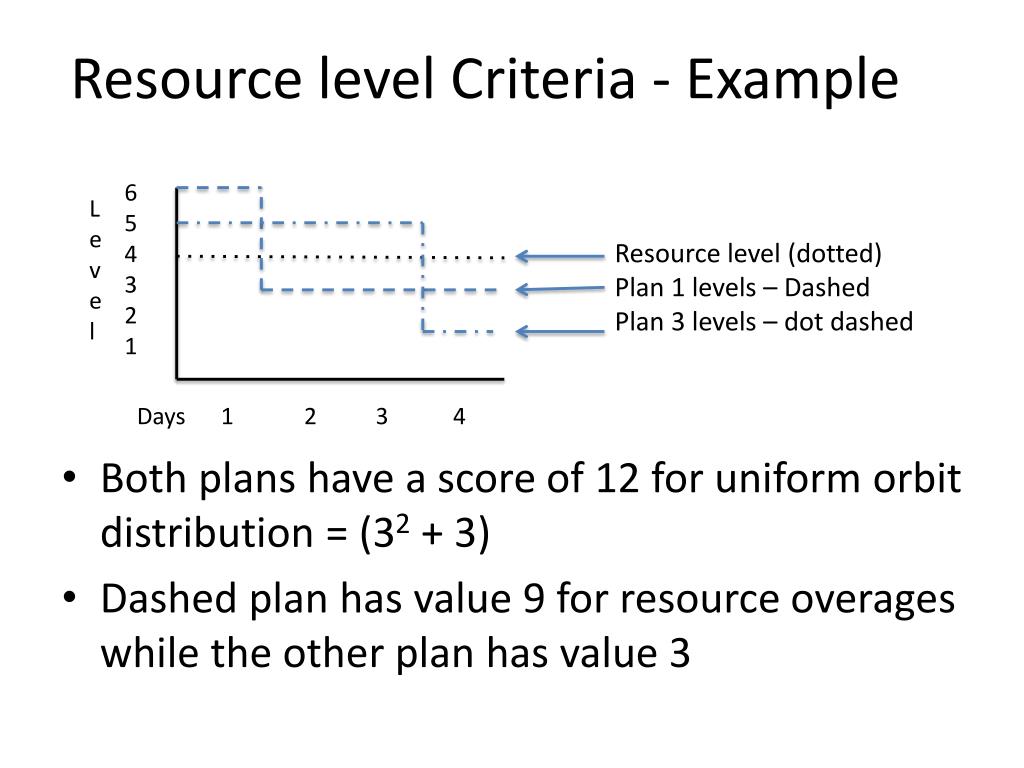 Resource level Criteria - Example

L
e
v
e
l

6
5
4
3
2
1

Days 1 2 3 4

Resource level (dotted)
Plan 1 levels – Dashed
Plan 3 levels – dot dashed

• Both plans have a score of 12 for uniform orbit distribution = ($3^2$ + 3)
• Dashed plan has value 9 for resource overages while the other plan has value 3